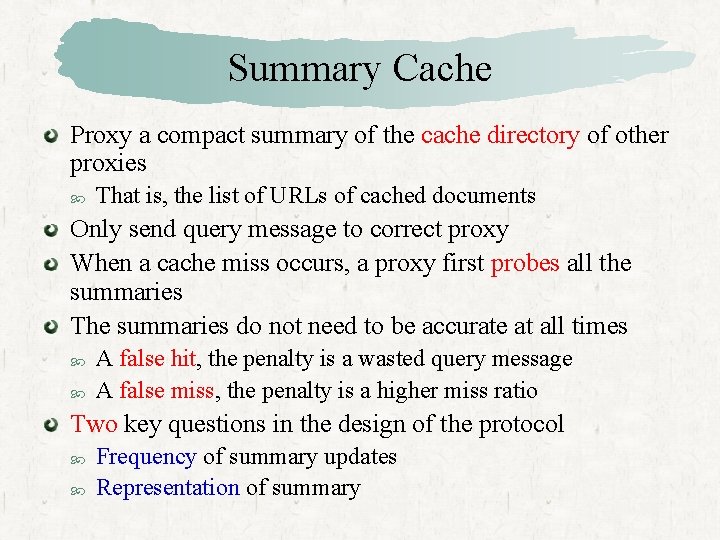 Summary Cache

Proxy a compact summary of the cache directory of other proxies

That is, the list of URLs of cached documents

Only send query message to correct proxy

When a cache miss occurs, a proxy first probes all the summaries

The summaries do not need to be accurate at all times

A false hit, the penalty is a wasted query message

A false miss, the penalty is a higher miss ratio

Two key questions in the design of the protocol

Frequency of summary updates

Representation of summary